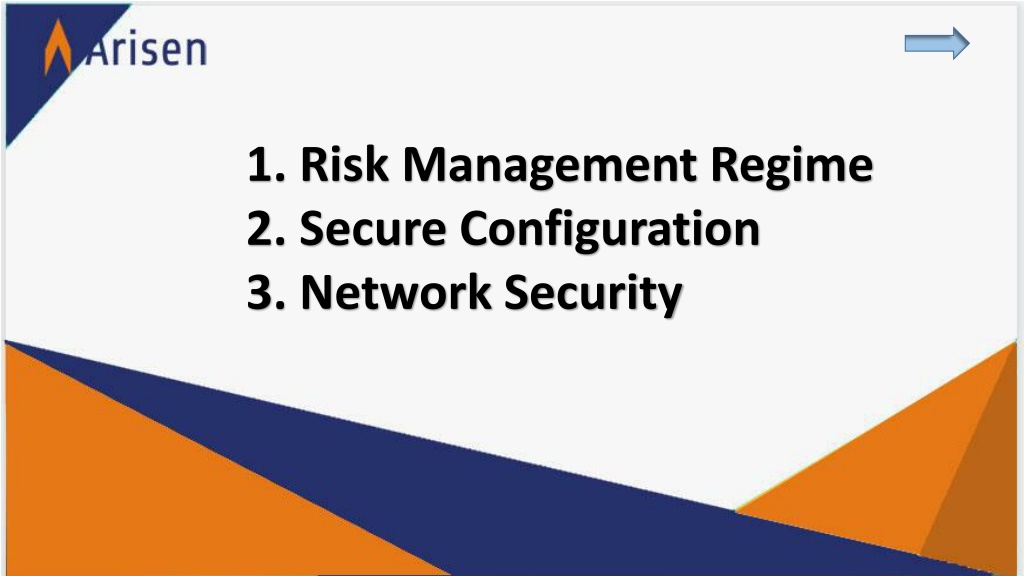 Arisen

1. Risk Management Regime
2. Secure Configuration
3. Network Security